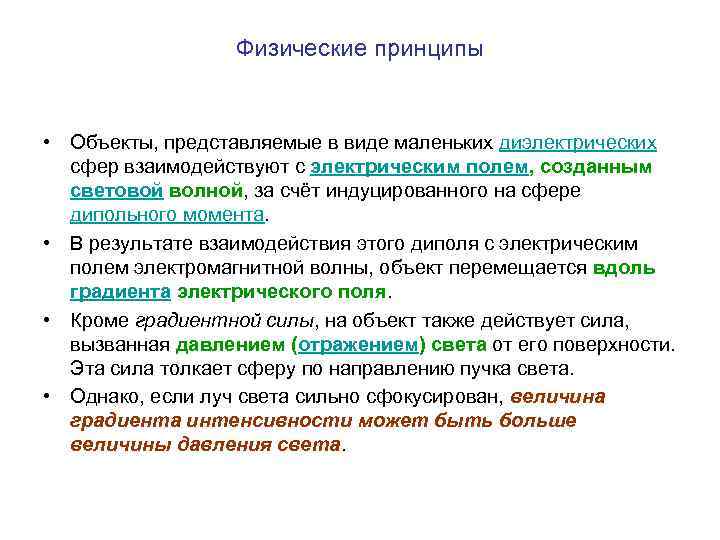 Физические принципы

• Объекты, представляемые в виде маленьких диэлектрических сфер взаимодействуют с электрическим полем, созданным световой волной, за счёт индуцированного на сфере дипольного момента.

• В результате взаимодействия этого диполя с электрическим полем электромагнитной волны, объект перемещается вдоль градиента электрического поля.

• Кроме градиентной силы, на объект также действует сила, вызванная давлением (отражением) света от его поверхности. Эта сила толкает сферу по направлению пучка света.

• Однако, если луч света сильно сфокусирован, величина градиента интенсивности может быть больше величины давления света.